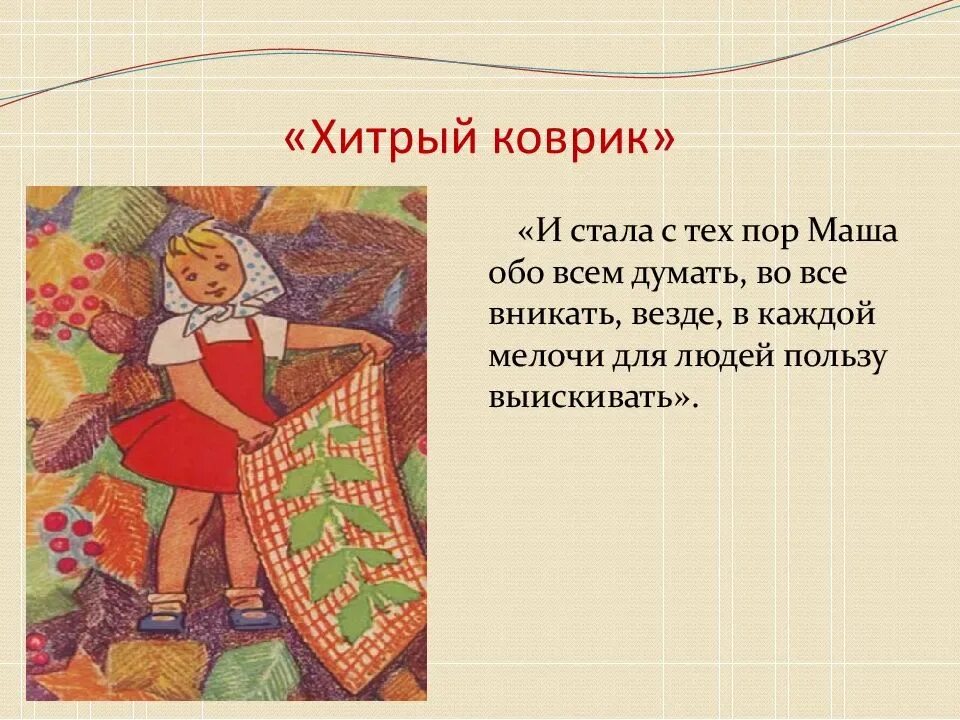 «Хитрый коврик»

«И стала с тех пор Маша обо всем думать, во все вникать, везде, в каждой мелочи для людей пользу выискивать».